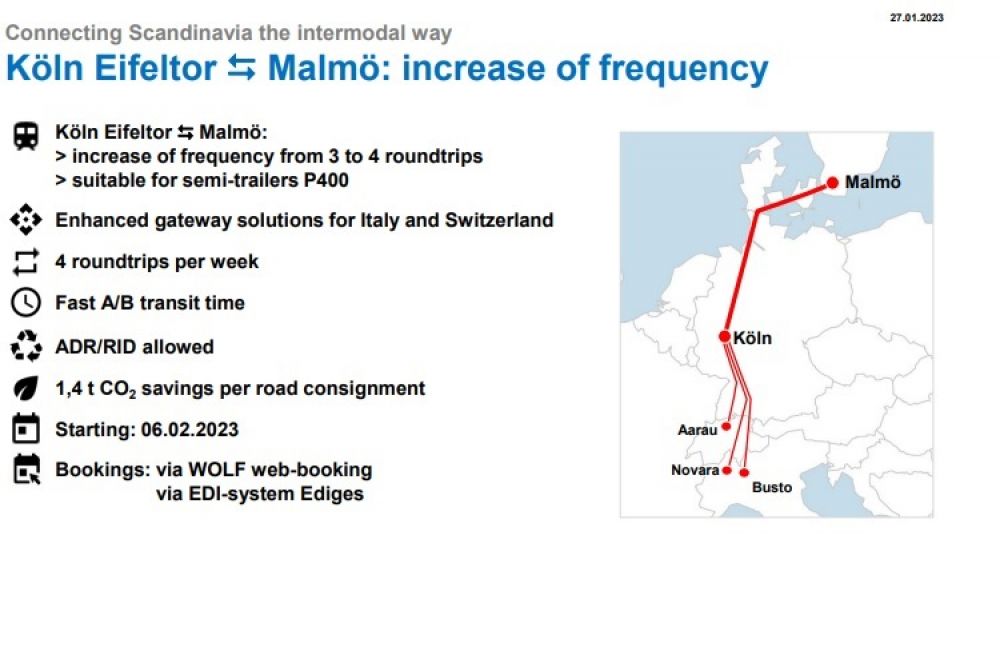 27.01.2023

Connecting Scandinavia the intermodal way

Köln Eifeltor ⇆ Malmö: increase of frequency

Köln Eifeltor ⇆ Malmö:
> increase of frequency from 3 to 4 roundtrips
> suitable for semi-trailers P400

Enhanced gateway solutions for Italy and Switzerland

4 roundtrips per week

Fast A/B transit time

ADR/RID allowed

1,4 t $CO_2$ savings per road consignment

Starting: 06.02.2023

Bookings: via WOLF web-booking
via EDI-system Ediges

Malmö

Köln

Aarau

Novara

Busto